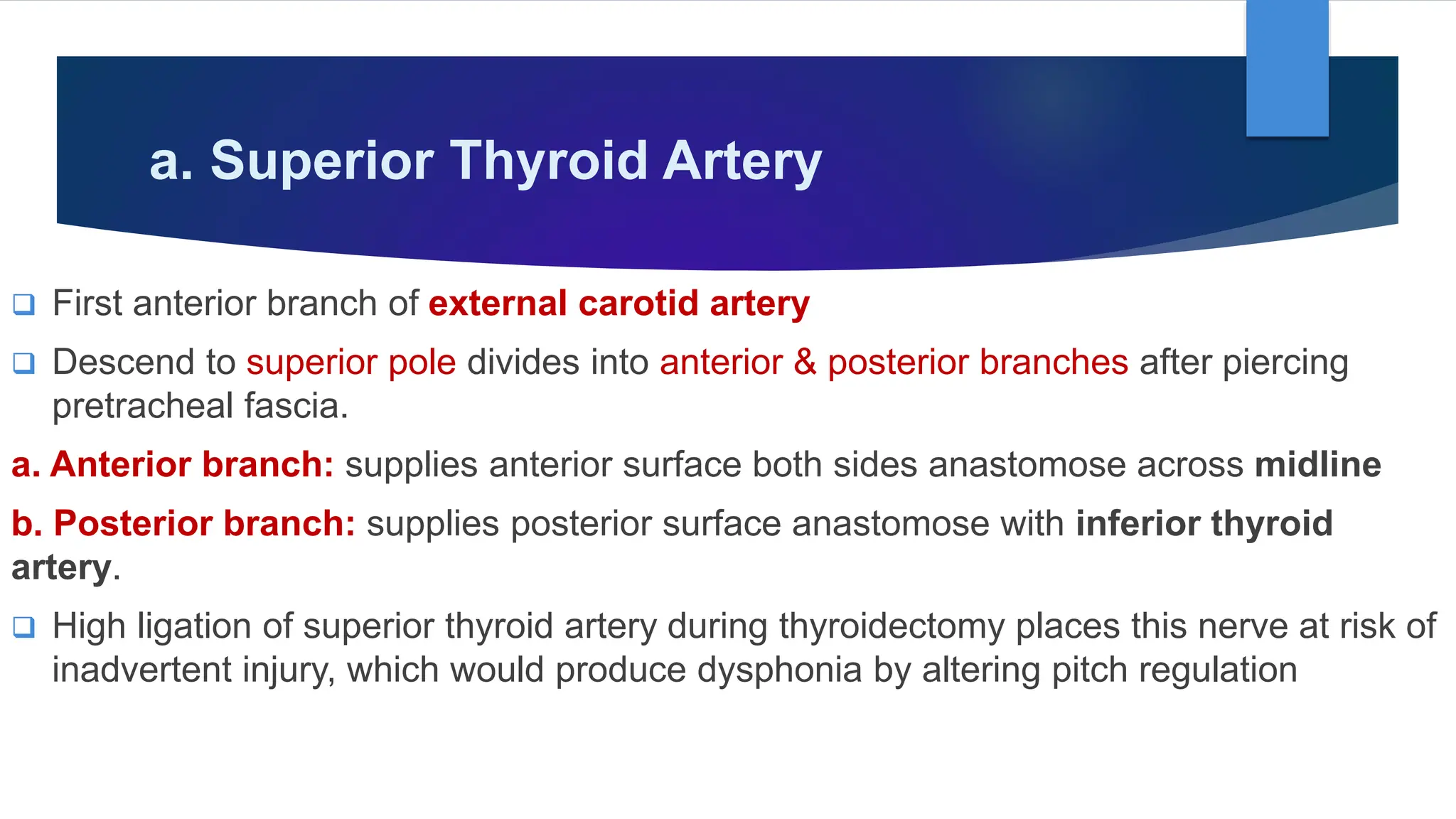 a. Superior Thyroid Artery

❑ First anterior branch of external carotid artery

❑ Descend to superior pole divides into anterior & posterior branches after piercing pretracheal fascia.

a. Anterior branch: supplies anterior surface both sides anastomose across midline

b. Posterior branch: supplies posterior surface anastomose with inferior thyroid artery.

❑ High ligation of superior thyroid artery during thyroidectomy places this nerve at risk of inadvertent injury, which would produce dysphonia by altering pitch regulation